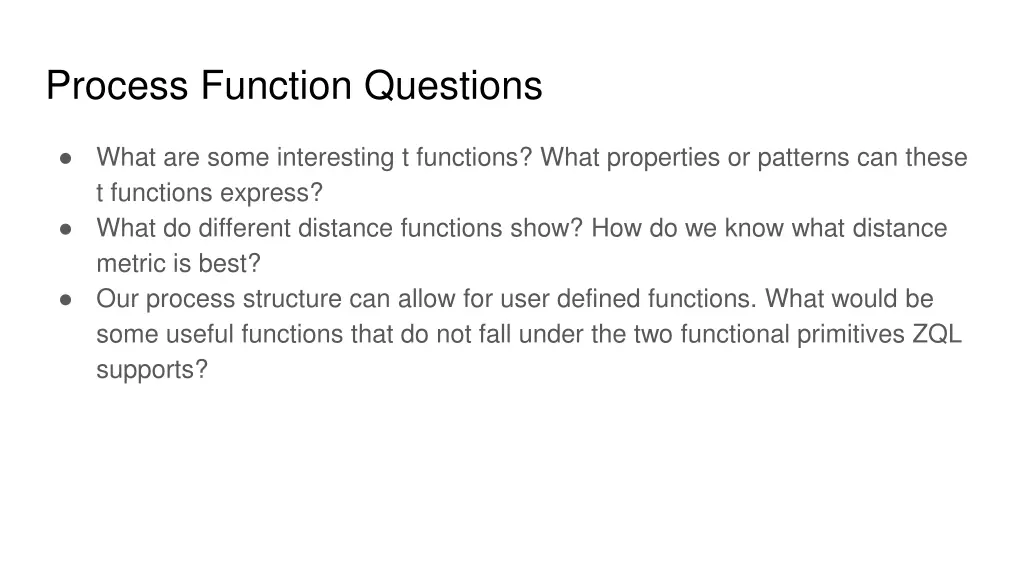 Process Function Questions

● What are some interesting t functions? What properties or patterns can these t functions express?
● What do different distance functions show? How do we know what distance metric is best?
● Our process structure can allow for user defined functions. What would be some useful functions that do not fall under the two functional primitives ZQL supports?